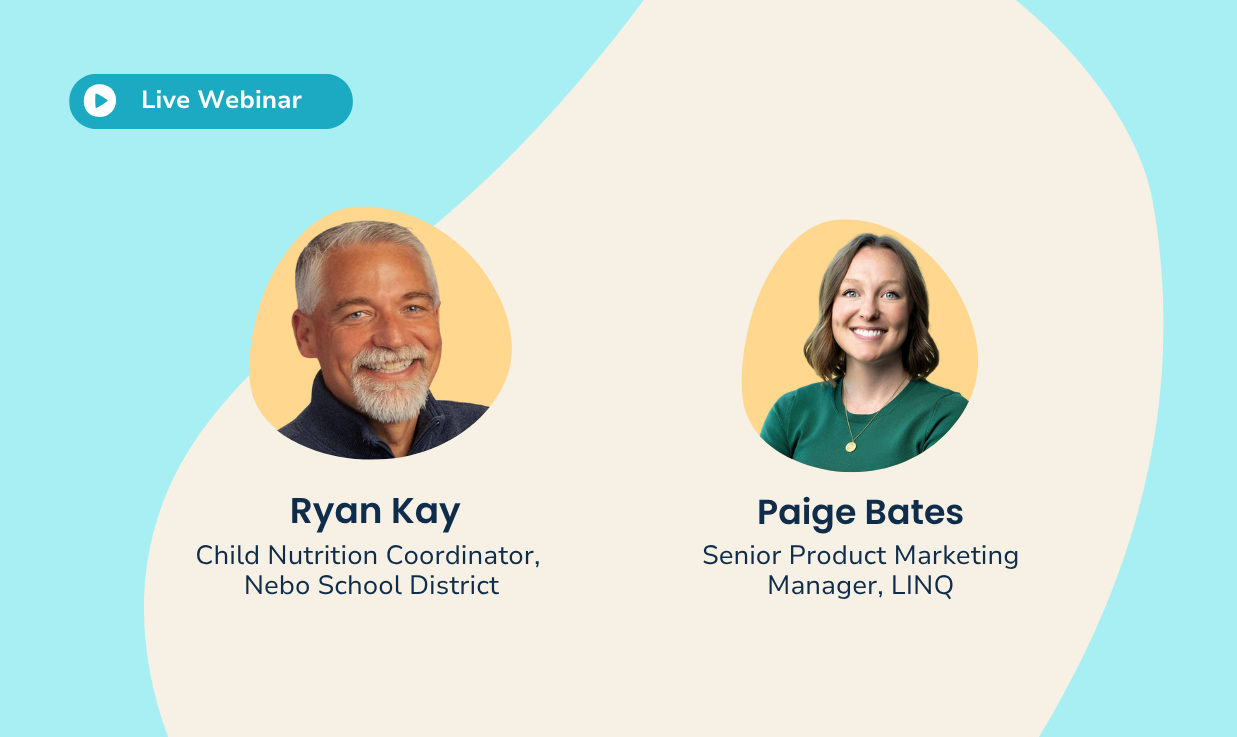 Live Webinar

Ryan Kay
Child Nutrition Coordinator, Nebo School District

Paige Bates
Senior Product Marketing Manager, LINQ